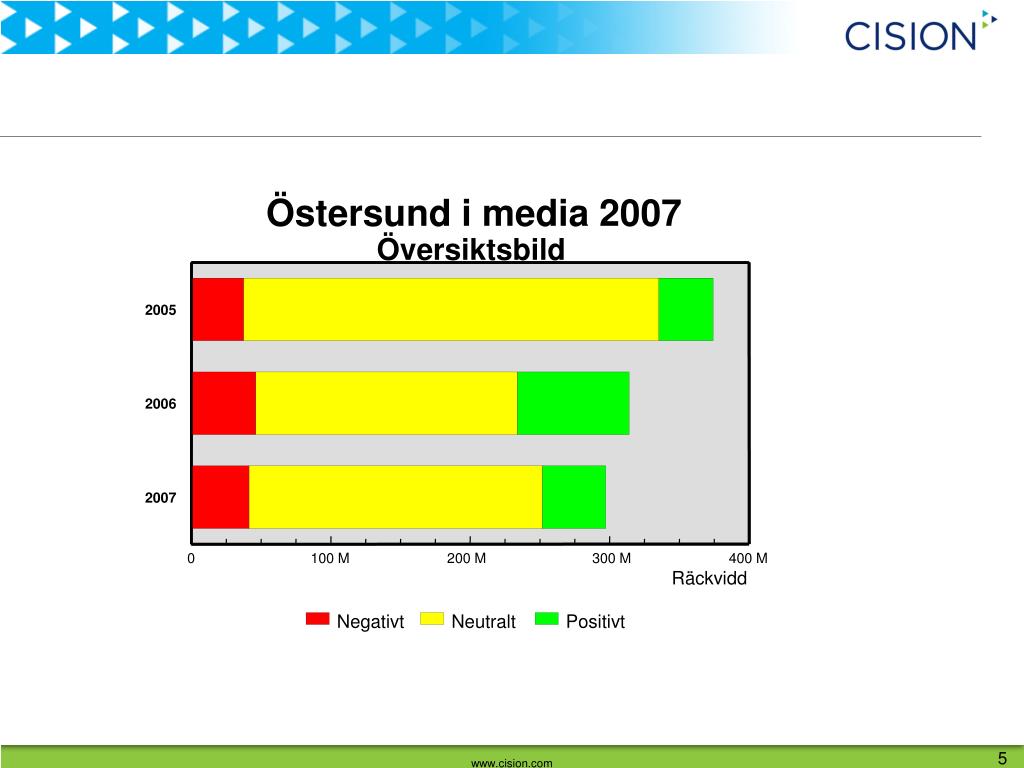 CISION

Östersund i media 2007
Översiktsbild

2005
2006
2007

0
100 M
200 M
300 M
400 M
Räckvidd

Negativt
Neutralt
Positivt

www.cision.com
5